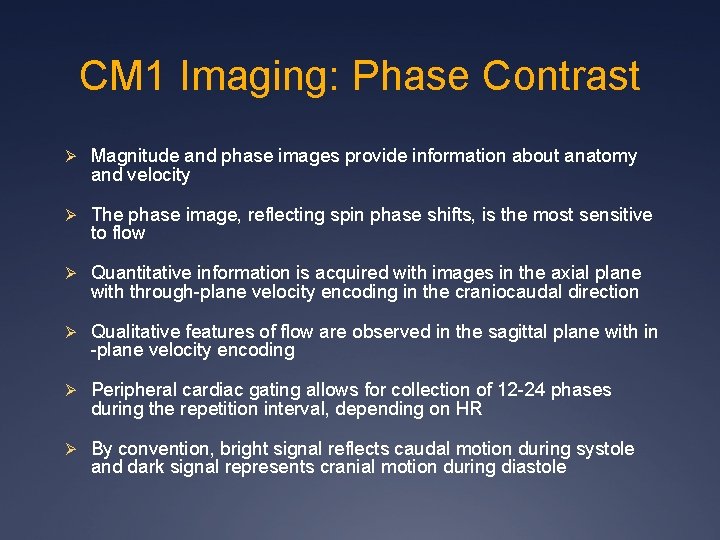 CM1 Imaging: Phase Contrast

➢ Magnitude and phase images provide information about anatomy and velocity

➢ The phase image, reflecting spin phase shifts, is the most sensitive to flow

➢ Quantitative information is acquired with images in the axial plane with through-plane velocity encoding in the craniocaudal direction

➢ Qualitative features of flow are observed in the sagittal plane with in -plane velocity encoding

➢ Peripheral cardiac gating allows for collection of 12-24 phases during the repetition interval, depending on HR

➢ By convention, bright signal reflects caudal motion during systole and dark signal represents cranial motion during diastole